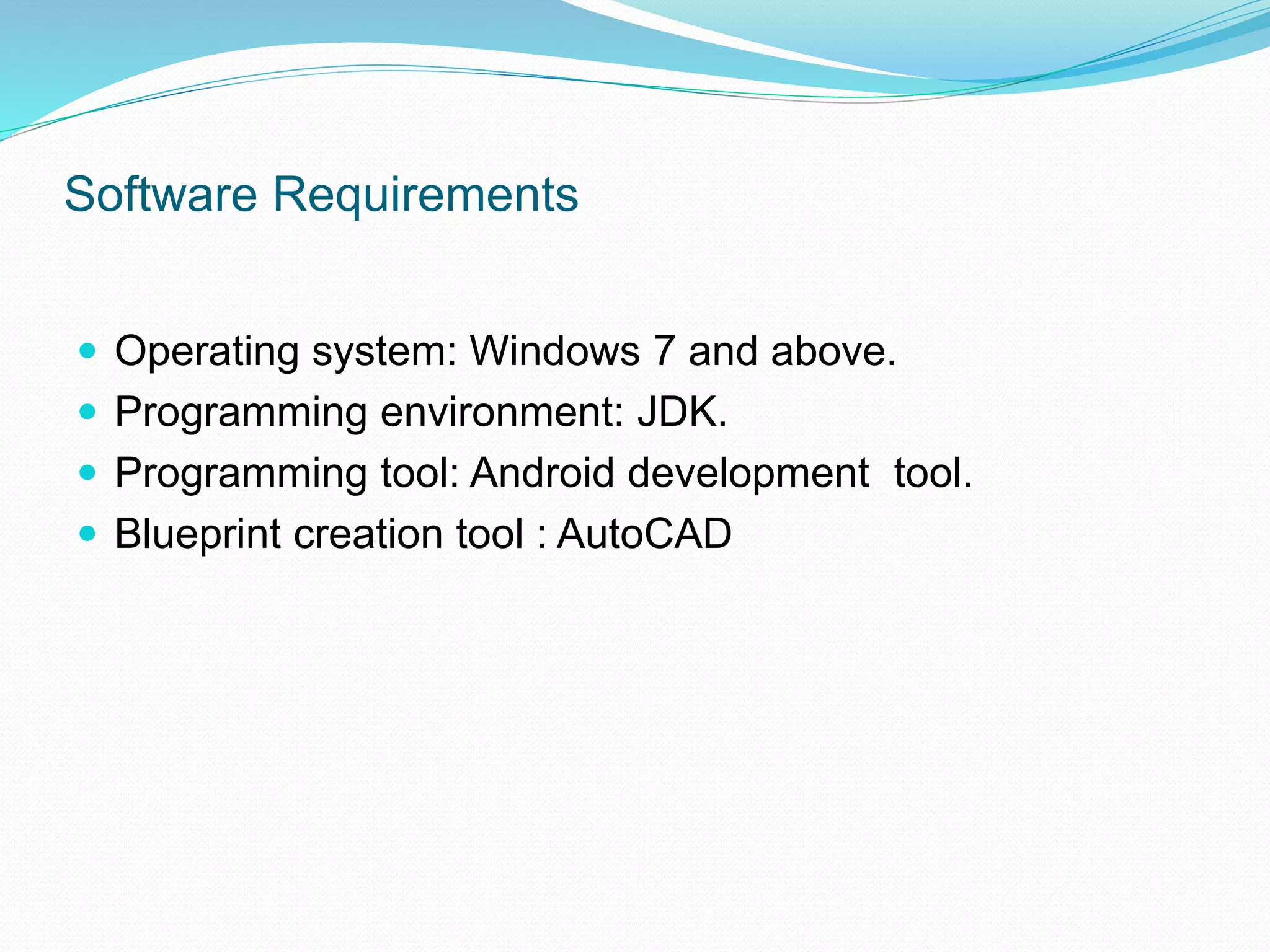 Software Requirements

- Operating system: Windows 7 and above.
- Programming environment: JDK.
- Programming tool: Android development tool.
- Blueprint creation tool : AutoCAD